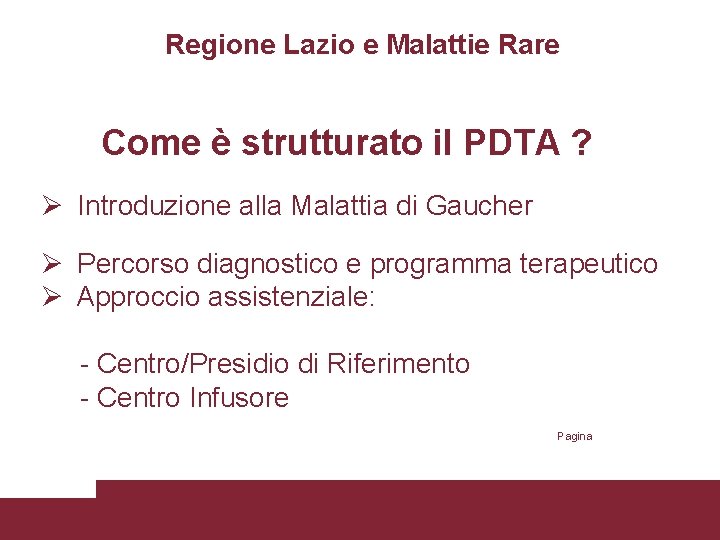 Regione Lazio e Malattie Rare

Come è strutturato il PDTA ?

➢ Introduzione alla Malattia di Gaucher

➢ Percorso diagnostico e programma terapeutico
➢ Approccio assistenziale:

- Centro/Presidio di Riferimento
- Centro Infusore

Pagina